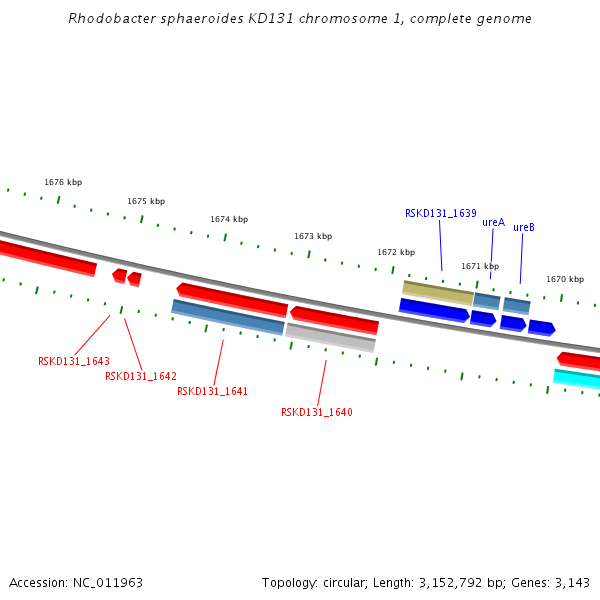 Rhodobacter sphaeroides KD131 chromosome 1, complete genome

1676 kbp
1675 kbp
1674 kbp
1673 kbp
1672 kbp
1671 kbp
1670 kbp

RSKD131_1639
ureA
ureB

RSKD131_1643
RSKD131_1642
RSKD131_1641
RSKD131_1640

Accession: NC_011963

Topology: circular; Length: 3,152,792 bp; Genes: 3,143